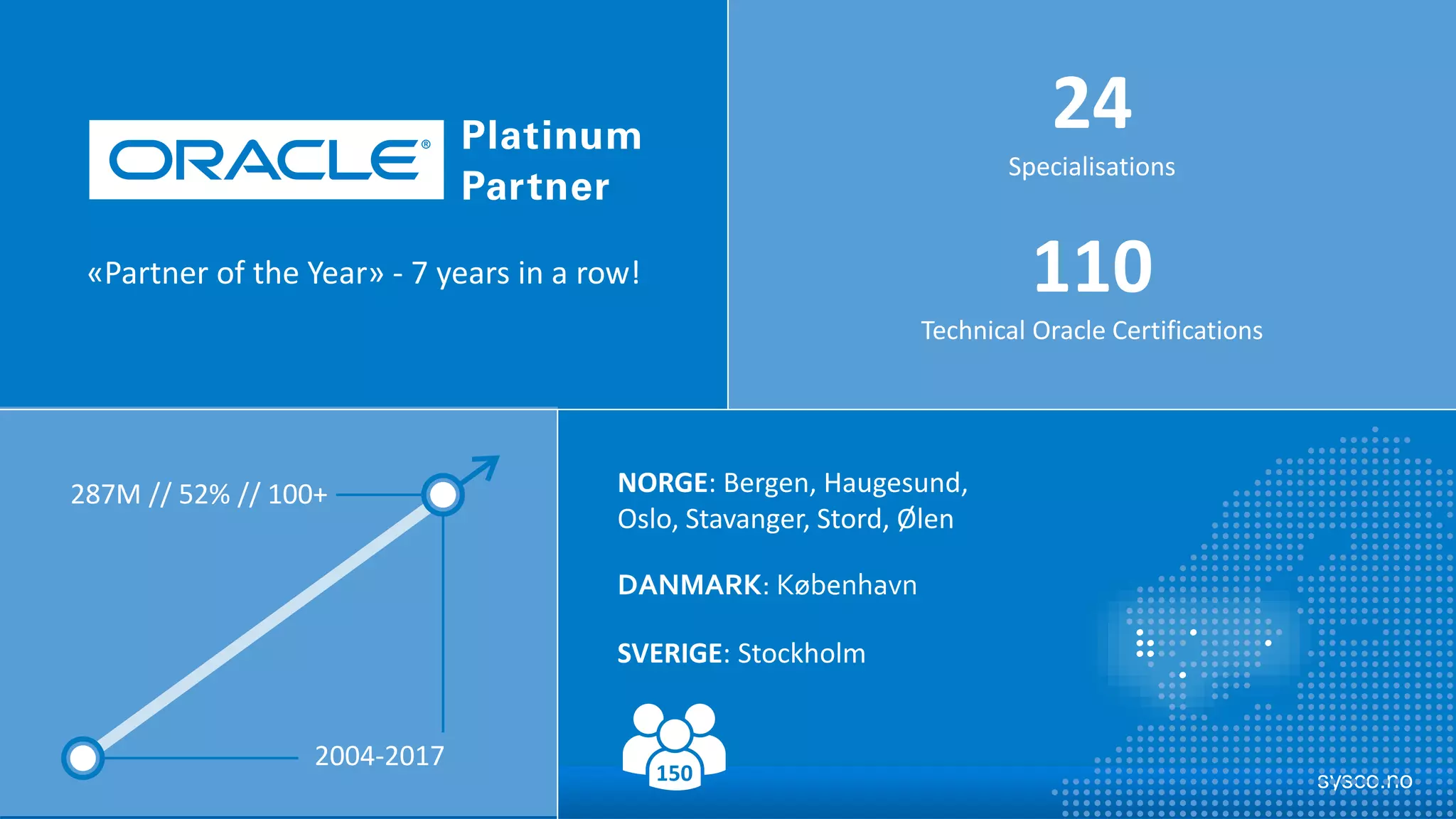 ORACLE® Platinum Partner

«Partner of the Year» - 7 years in a row!

24
Specialisations

110
Technical Oracle Certifications

287M // 52% // 100+

2004-2017

NORGE: Bergen, Haugesund, Oslo, Stavanger, Stord, Ølen

DANMARK: København

SVERIGE: Stockholm

150

sysco.no